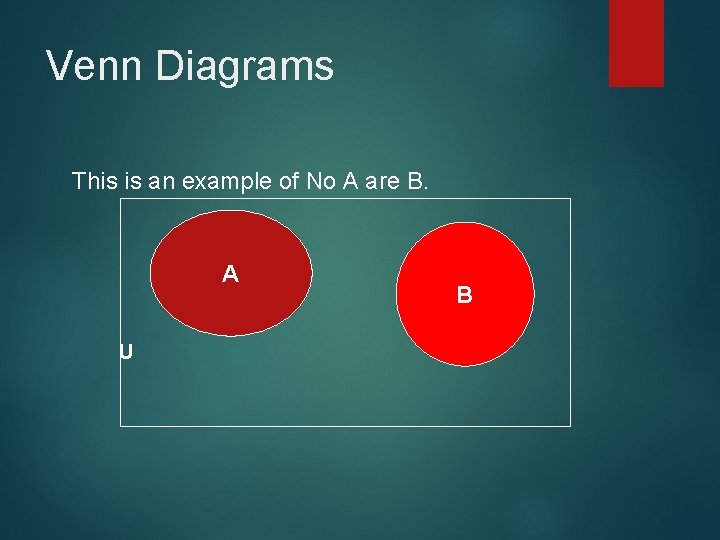 Venn Diagrams

This is an example of No A are B.

A

B

U